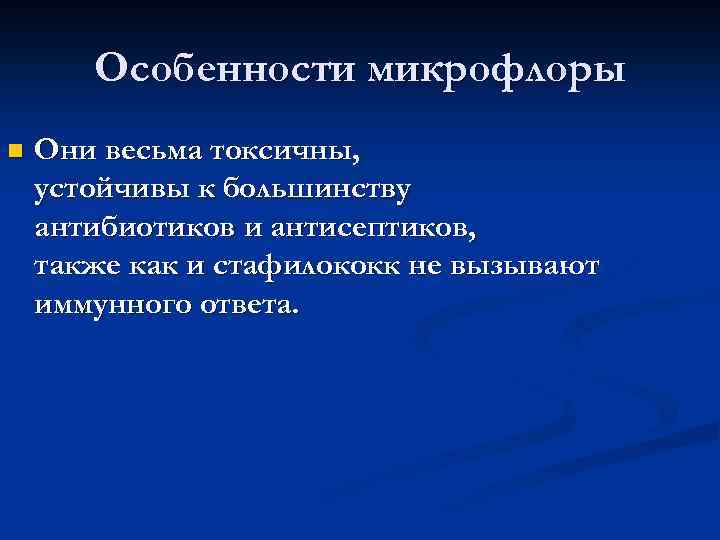 Особенности микрофлоры

Они весьма токсичны, устойчивы к большинству антибиотиков и антисептиков, также как и стафилококк не вызывают иммунного ответа.